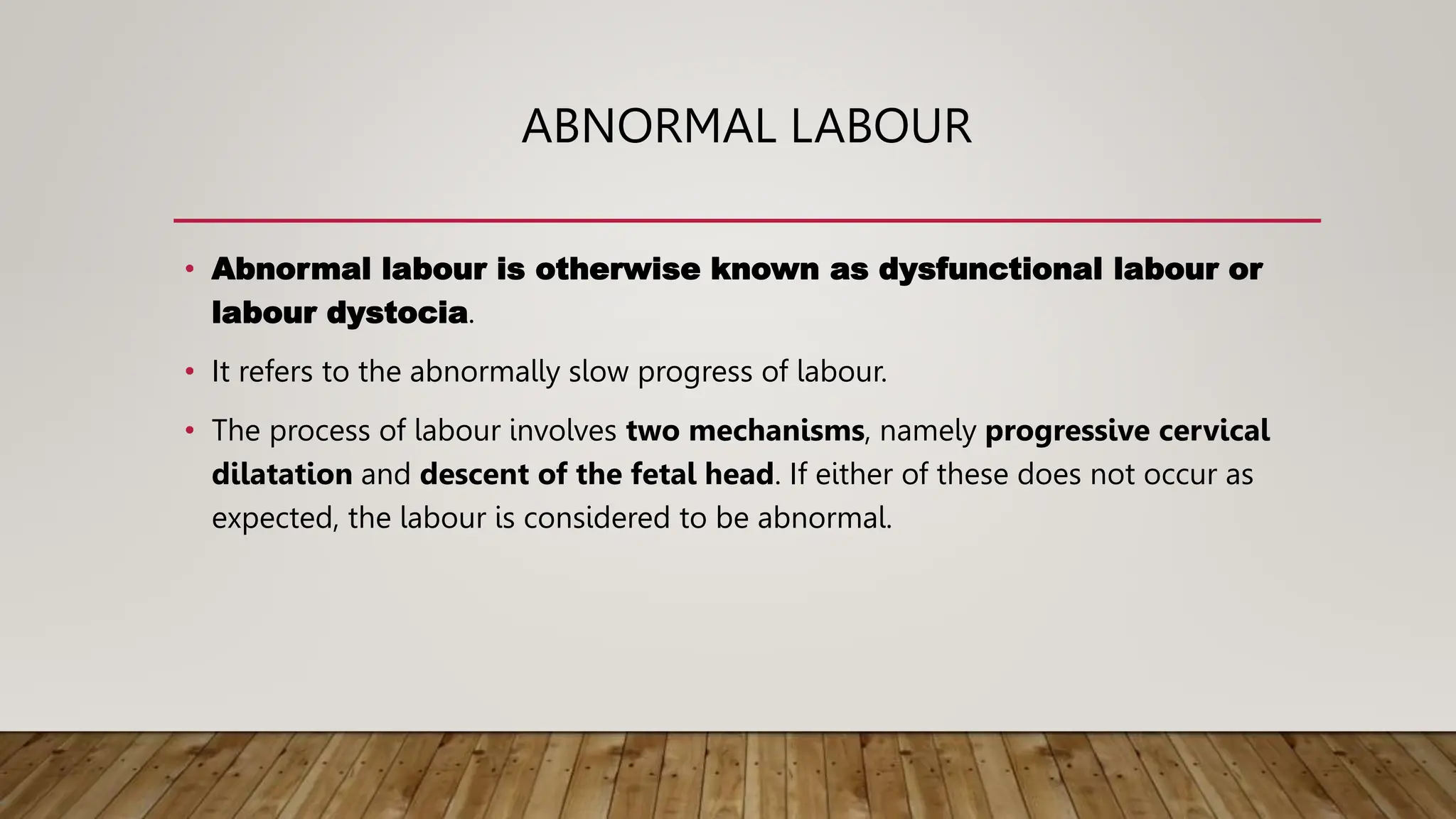 ABNORMAL LABOUR

• Abnormal labour is otherwise known as dysfunctional labour or labour dystocia.

• It refers to the abnormally slow progress of labour.

• The process of labour involves two mechanisms, namely progressive cervical dilatation and descent of the fetal head. If either of these does not occur as expected, the labour is considered to be abnormal.